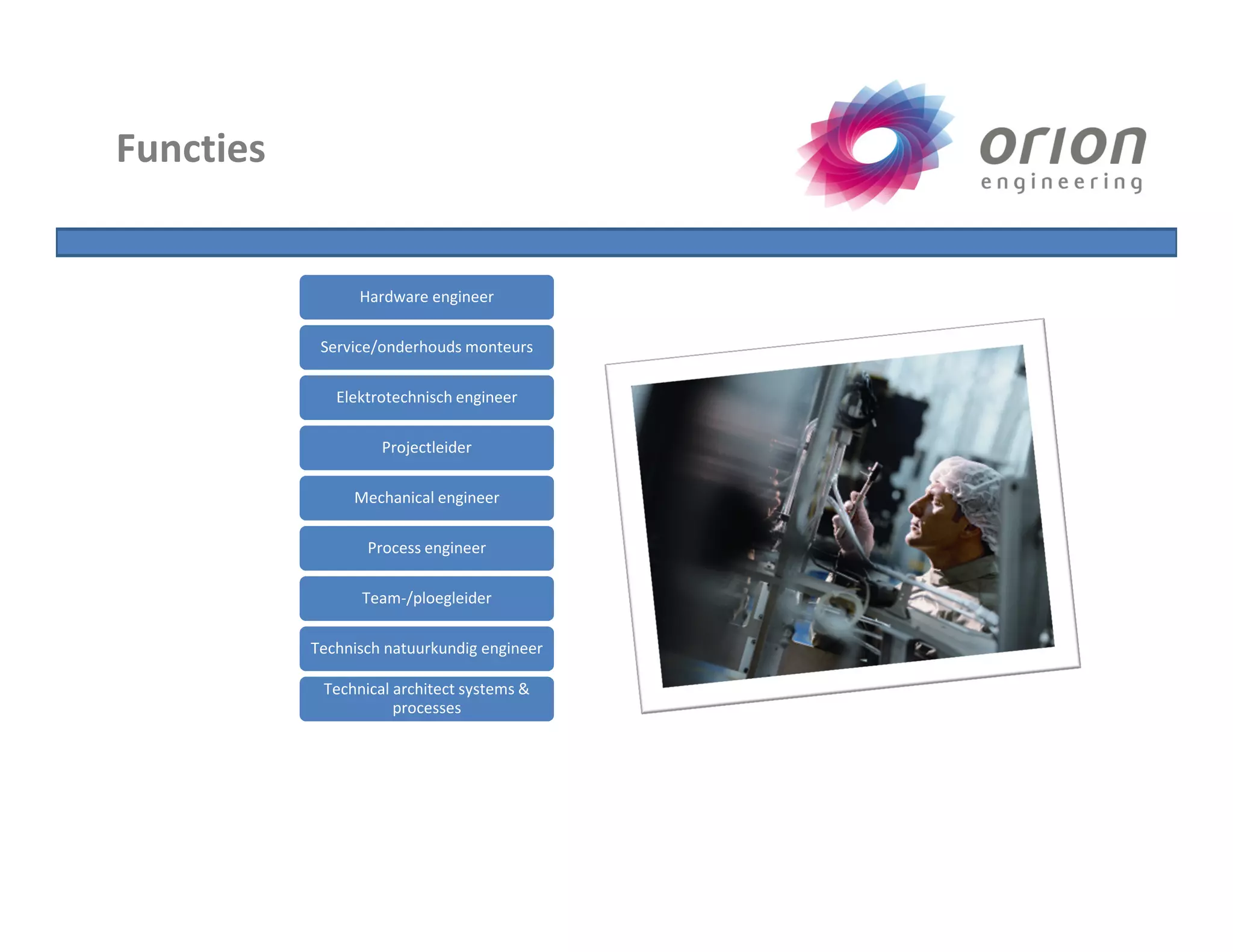 Functies

orion
engineering

Hardware engineer

Service/onderhouds monteurs

Elektrotechnisch engineer

Projectleider

Mechanical engineer

Process engineer

Team-/ploegleider

Technisch natuurkundig engineer

Technical architect systems & processes